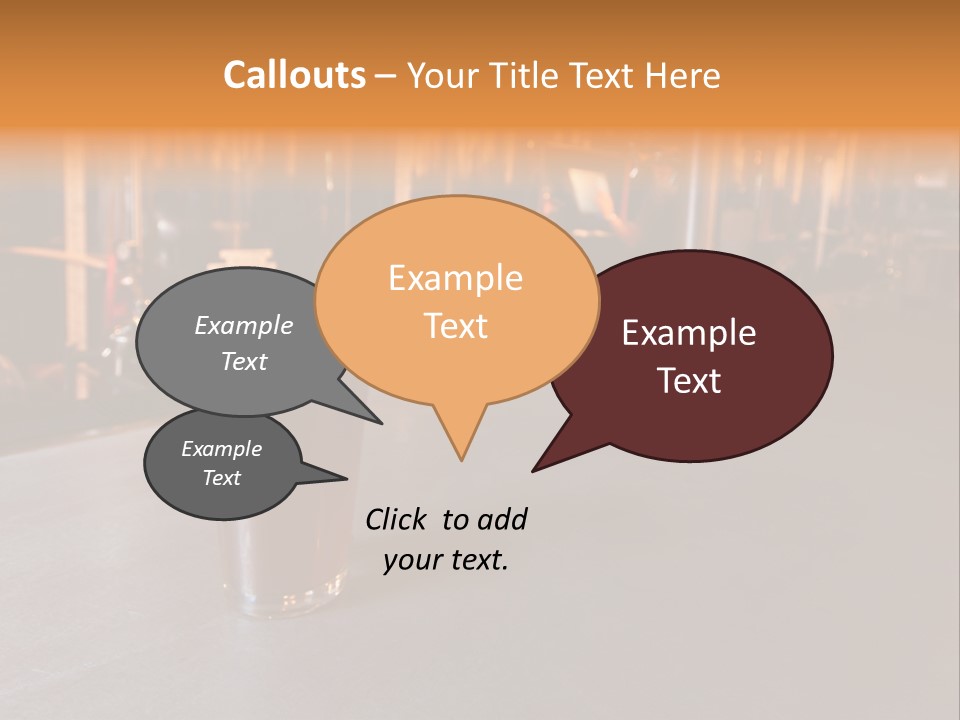 Callouts – Your Title Text Here

Example Text

Example Text

Example Text

Example Text

Click to add your text.